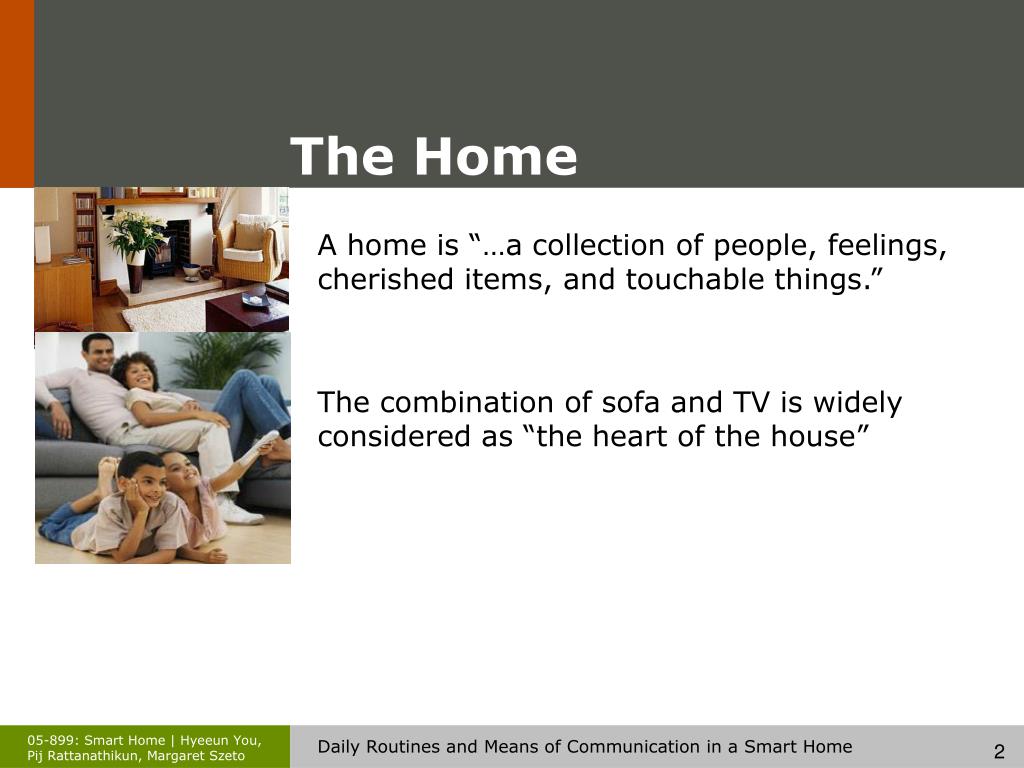 The Home

A home is “…a collection of people, feelings, cherished items, and touchable things.”

The combination of sofa and TV is widely considered as “the heart of the house”

05-899: Smart Home | Hyeeun You, Pij Rattanathikun, Margaret Szeto

Daily Routines and Means of Communication in a Smart Home

2